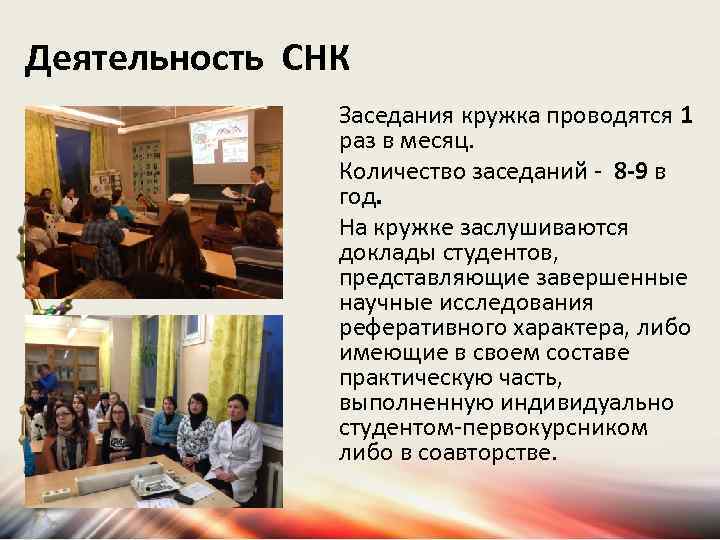 Деятельность СНК

Заседания кружка проводятся 1 раз в месяц.

Количество заседаний - 8-9 в год.

На кружке заслушиваются доклады студентов, представляющие завершенные научные исследования реферативного характера, либо имеющие в своем составе практическую часть, выполненную индивидуально студентом-первокурсником либо в соавторстве.